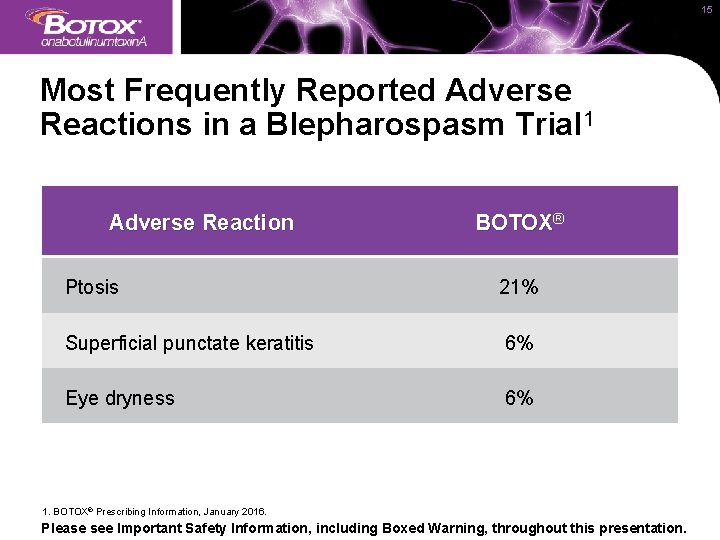 BOTOX®
onabotulinumtoxinA

15

Most Frequently Reported Adverse Reactions in a Blepharospasm Trial$^1$

| Adverse Reaction | BOTOX® |
|---|---|
| Ptosis | 21% |
| Superficial punctate keratitis | 6% |
| Eye dryness | 6% |

1. BOTOX® Prescribing Information, January 2016.
Please see Important Safety Information, including Boxed Warning, throughout this presentation.